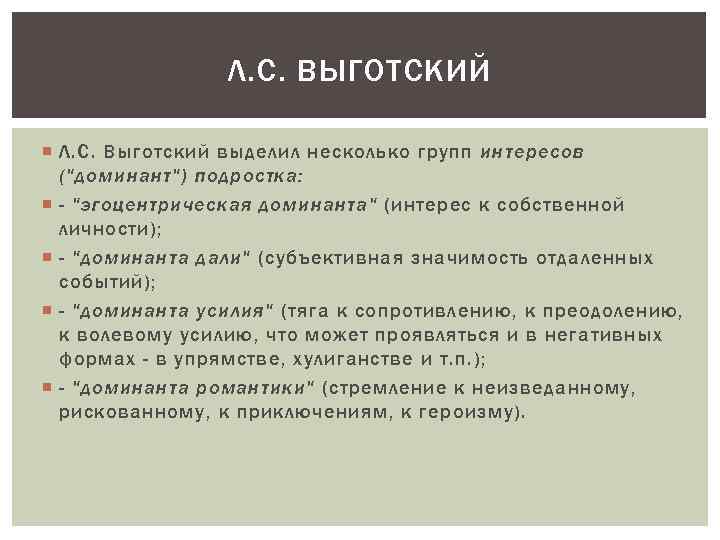 Л.С. ВЫГОТСКИЙ

Л.С. Выготский выделил несколько групп интересов ("доминант") подростка:

- "эгоцентрическая доминанта" (интерес к собственной личности);

- "доминанта дали" (субъективная значимость отдаленных событий);

- "доминанта усилия" (тяга к сопротивлению, к преодолению, к волевому усилию, что может проявляться и в негативных формах - в упрямстве, хулиганстве и т.п.);

- "доминанта романтики" (стремление к неизведанному, рискованному, к приключениям, к героизму).